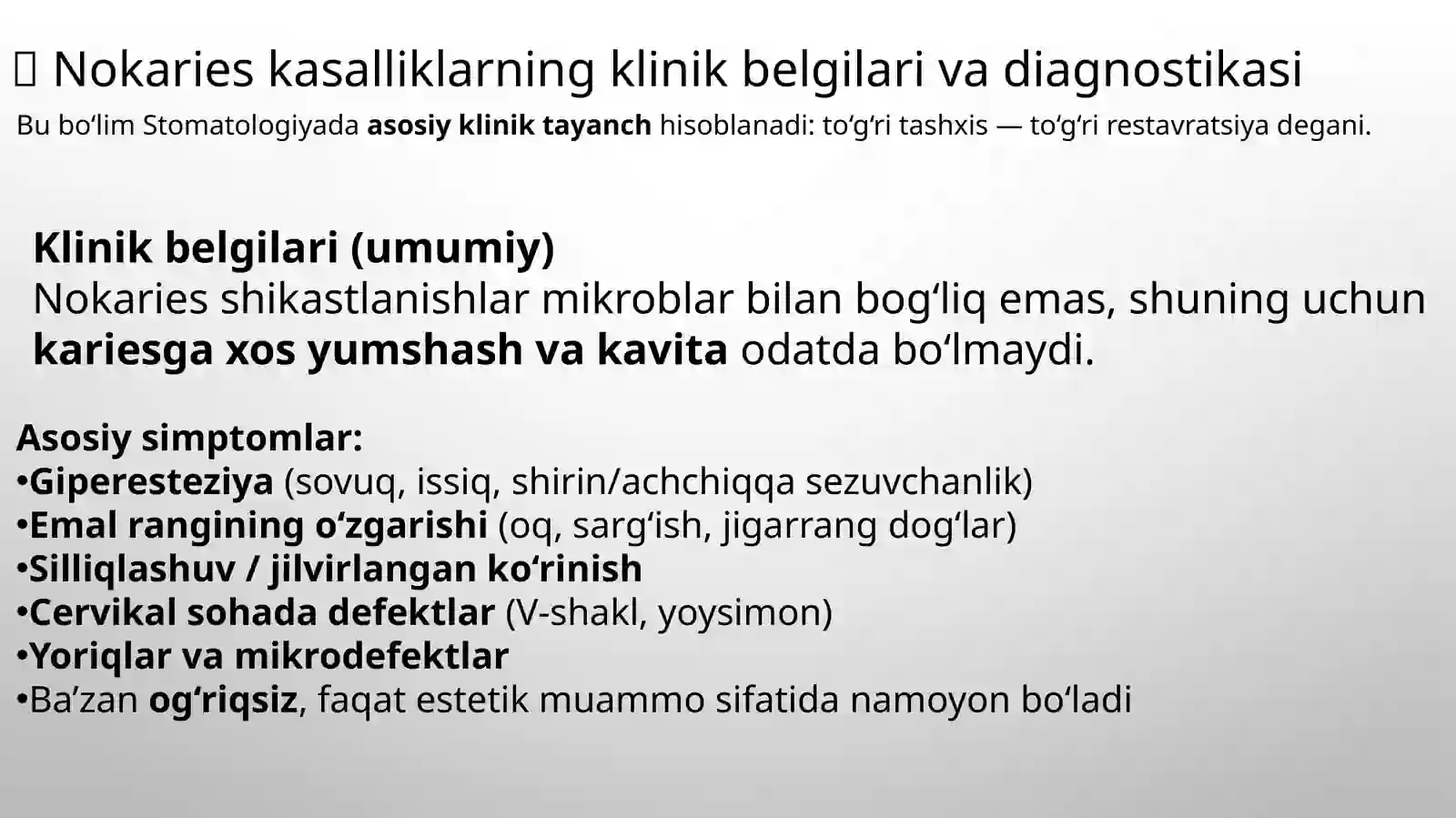 Nokaries kasalliklarning klinik belgilari va diagnostikasi

Bu bo‘lim Stomatologiyada asosiy klinik tayanch hisoblanadi: to‘g‘ri tashxis — to‘g‘ri restavratsiya degani.

Klinik belgilari (umumiy)
Nokaries shikastlanishlar mikroblar bilan bog‘liq emas, shuning uchun kariesga xos yumshash va kavita odatda bo‘lmaydi.

Asosiy simptomlar:
•Giperesteziya (sovuq, issiq, shirin/achchiqqa sezuvchanlik)
•Emal rangining o‘zgarishi (oq, sarg‘ish, jigarrang dog‘lar)
•Silliqlashuv / jilvirlangan ko‘rinish
•Cervikal sohada defektlar (V-shakl, yoysimon)
•Yoriqlar va mikrodefektlar
•Ba’zan og‘riqsiz, faqat estetik muammo sifatida namoyon bo‘ladi